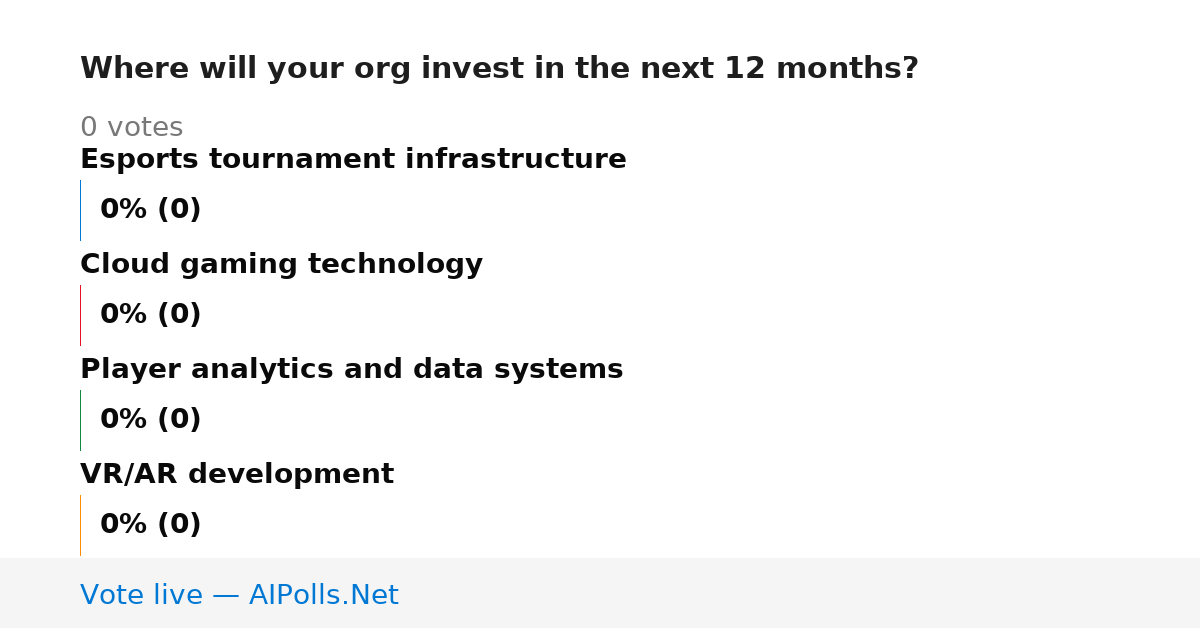 Where will your org invest in the next 12 months?

0 votes

Esports tournament infrastructure

0% (0)

Cloud gaming technology

0% (0)

Player analytics and data systems

0% (0)

VR/AR development

0% (0)

Vote live — AIPolls.Net